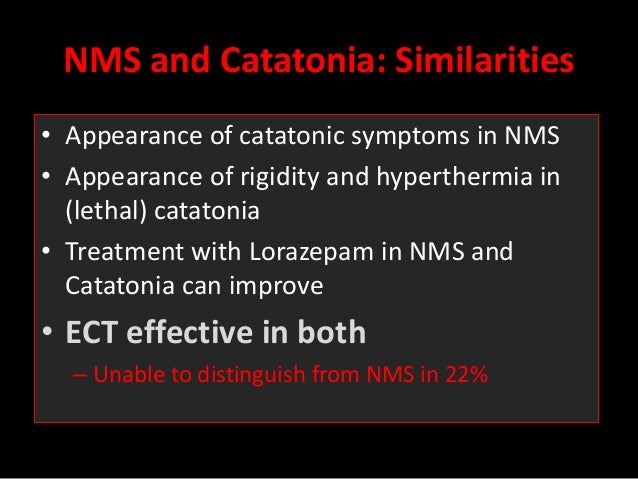 NMS and Catatonia: Similarities

• Appearance of catatonic symptoms in NMS
• Appearance of rigidity and hyperthermia in (lethal) catatonia
• Treatment with Lorazepam in NMS and Catatonia can improve
• ECT effective in both
– Unable to distinguish from NMS in 22%